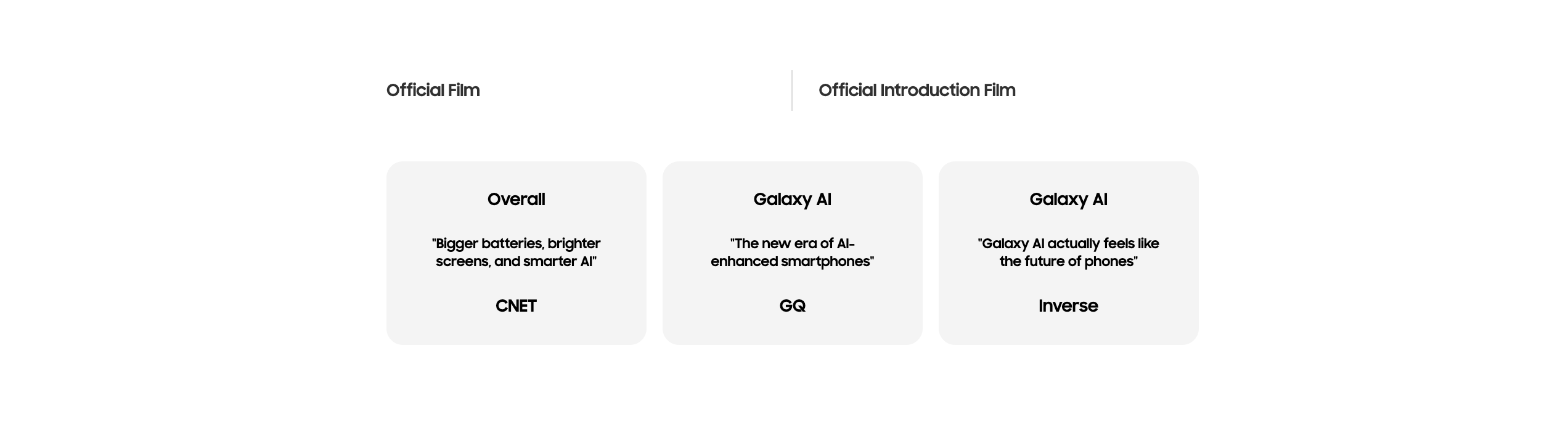 Official Film

Official Introduction Film

Overall

"Bigger batteries, brighter screens, and smarter AI"

CNET

Galaxy AI

"The new era of AI-enhanced smartphones"

GQ

Galaxy AI

"Galaxy AI actually feels like the future of phones"

Inverse